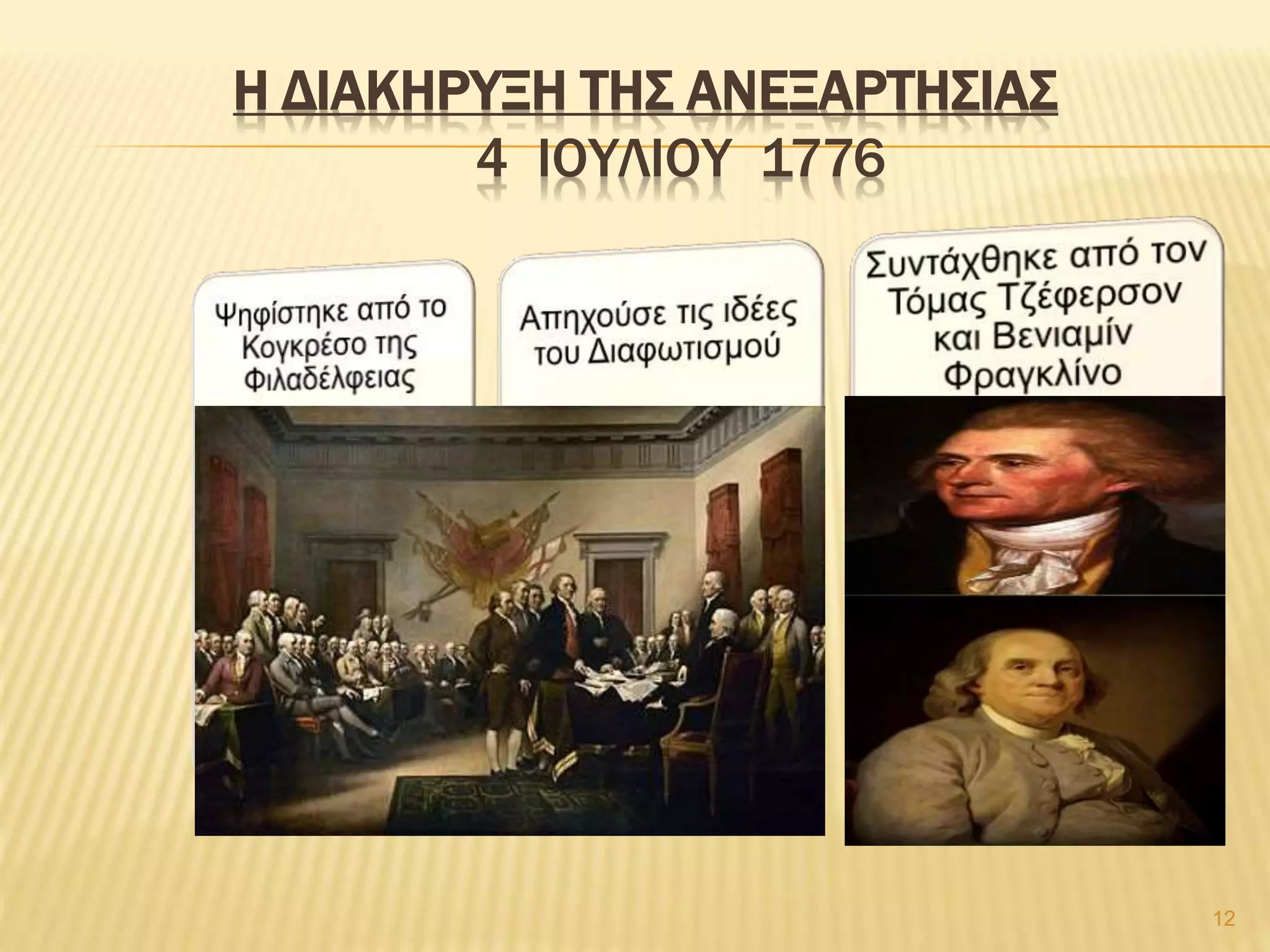 Η ΔΙΑΚΗΡΥΞΗ ΤΗΣ ΑΝΕΞΑΡΤΗΣΙΑΣ
4 ΙΟΥΛΙΟΥ 1776

Ψηφίστηκε από το Κογκρέσο της Φιλαδέλφειας

Απηχούσε τις ιδέες του Διαφωτισμού

Συντάχθηκε από τον Τόμας Τζέφερσον και Βενιαμίν Φραγκλίνο

12